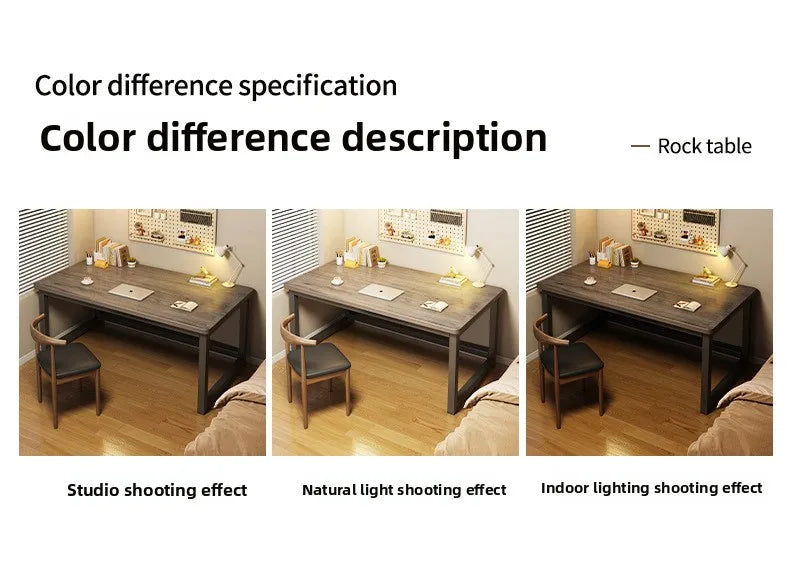 Color difference specification

Color difference description

— Rock table

Studio shooting effect

Natural light shooting effect

Indoor lighting shooting effect